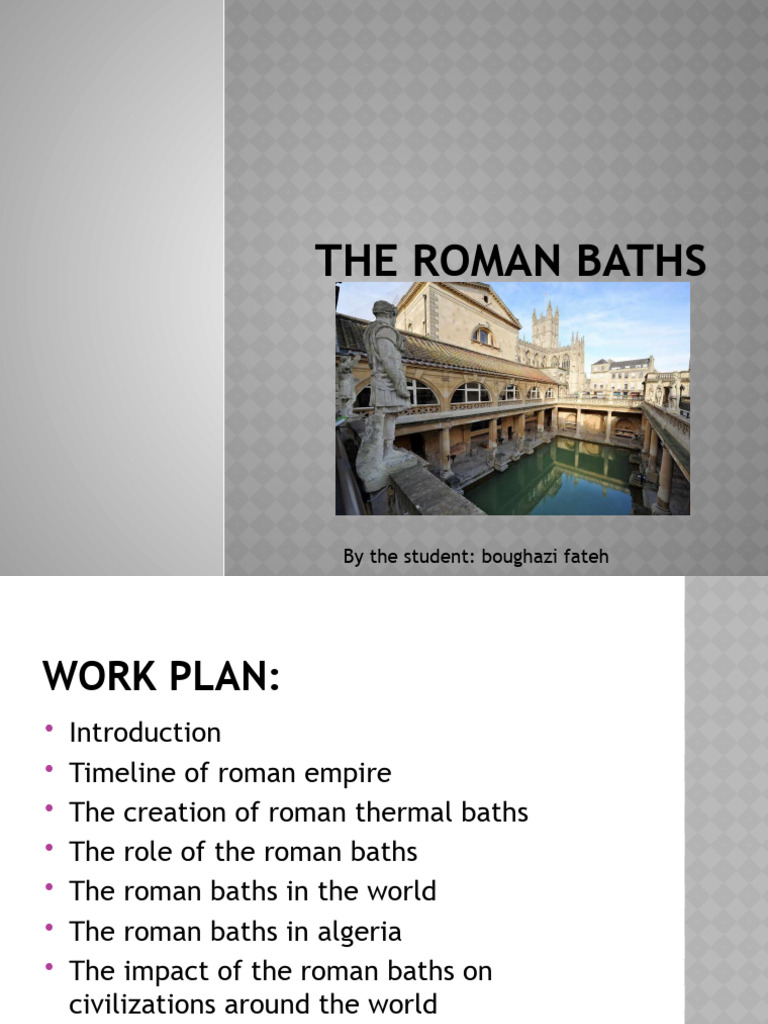 THE ROMAN BATHS

By the student: boughazi fateh

WORK PLAN:

• Introduction
• Timeline of roman empire
• The creation of roman thermal baths
• The role of the roman baths
• The roman baths in the world
• The roman baths in algeria
• The impact of the roman baths on civilizations around the world